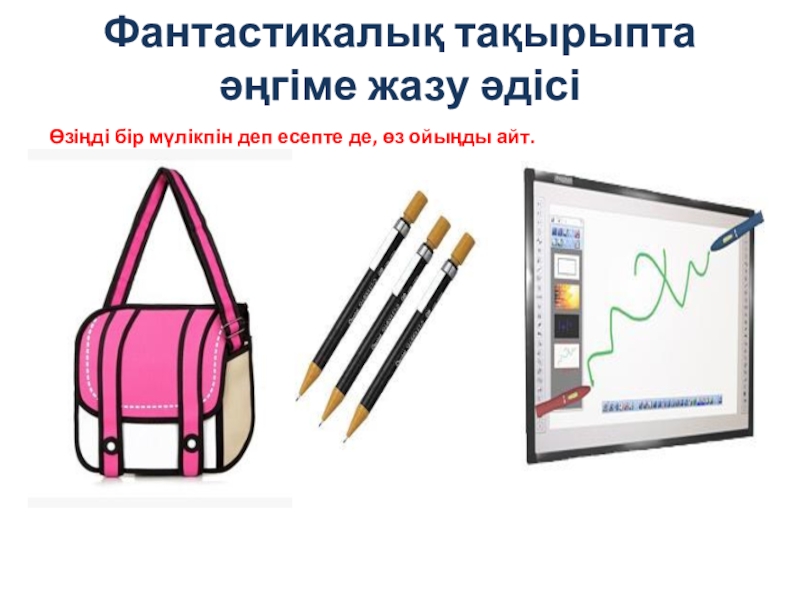 Фантастикалық тақырыпта әңгіме жазу әдісі

Өзіңді бір мүлікпін деп есепте де, өз ойыңды айт.